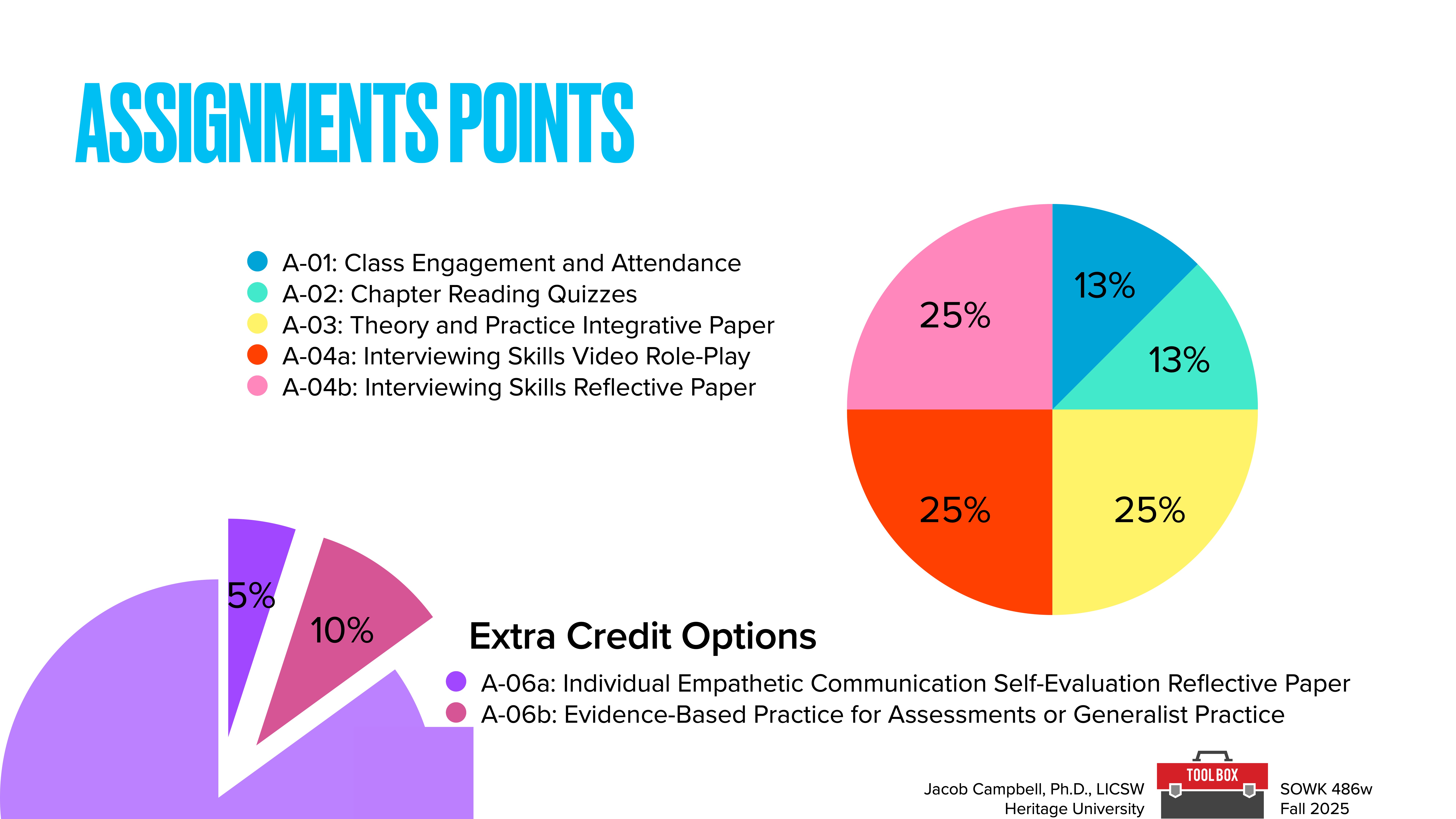 ASSIGNMENTS POINTS

A-01: Class Engagement and Attendance
A-02: Chapter Reading Quizzes
A-03: Theory and Practice Integrative Paper
A-04a: Interviewing Skills Video Role-Play
A-04b: Interviewing Skills Reflective Paper

13%
13%
25%
25%
25%

5%
10%

Extra Credit Options

A-06a: Individual Empathetic Communication Self-Evaluation Reflective Paper
A-06b: Evidence-Based Practice for Assessments or Generalist Practice

Jacob Campbell, Ph.D., LICSW
Heritage University

TOOL BOX

SOWK 486w
Fall 2025